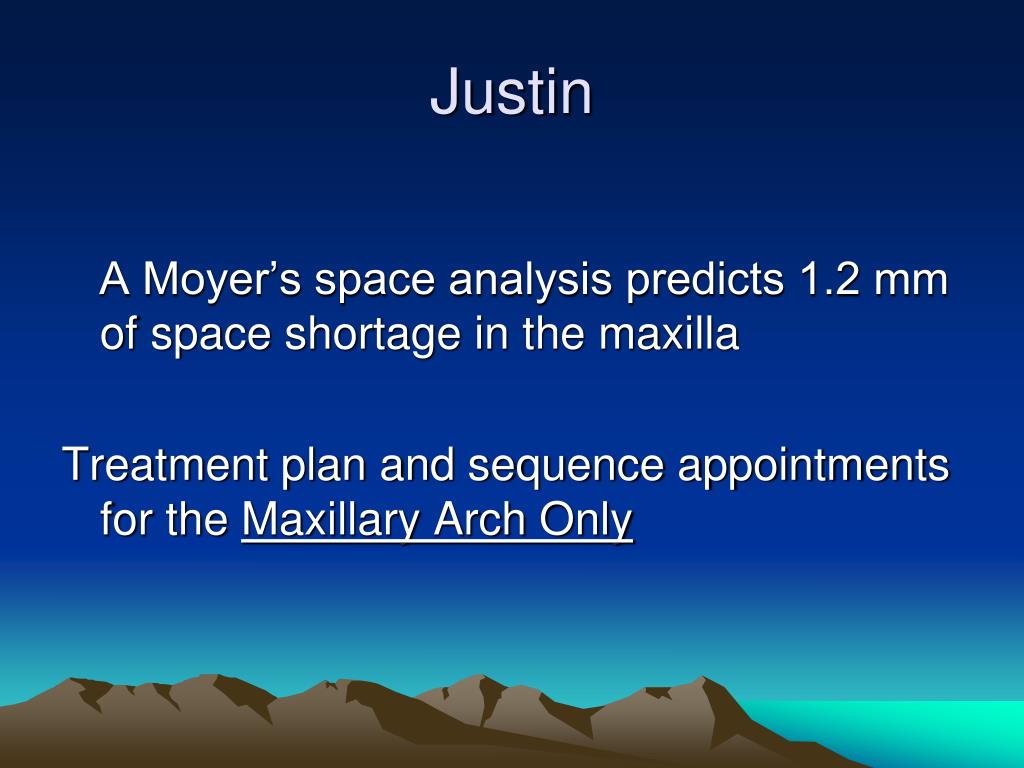 Justin

A Moyer’s space analysis predicts 1.2 mm of space shortage in the maxilla

Treatment plan and sequence appointments for the Maxillary Arch Only